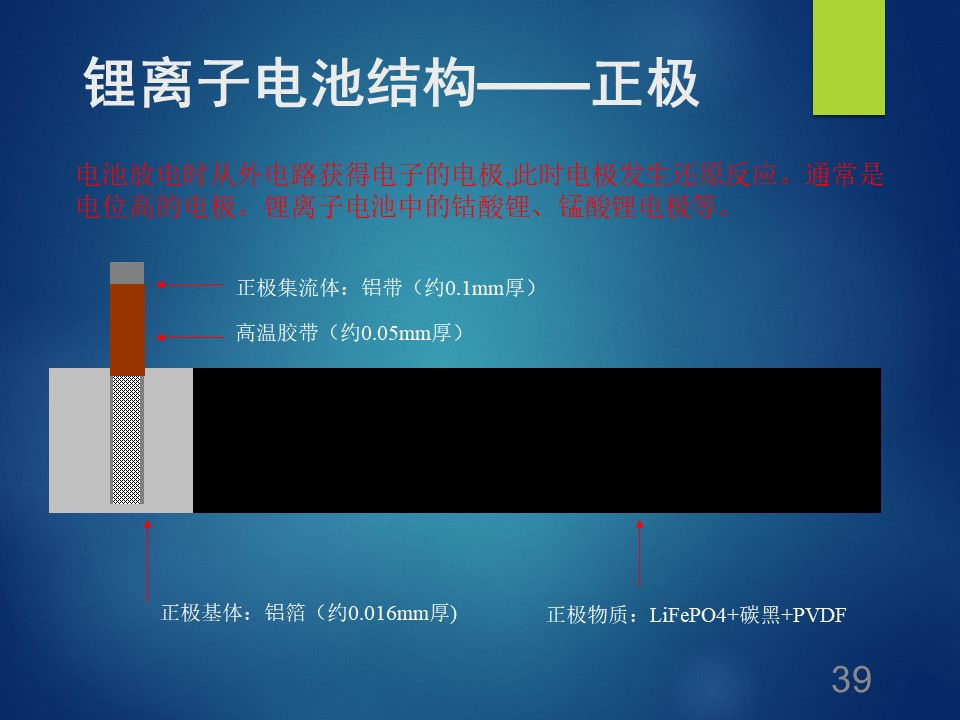 锂离子电池结构——正极

电池放电时从外电路获得电子的电极,此时电极发生还原反应。通常是电位高的电极。锂离子电池中的钴酸锂、锰酸锂电极等。

正极集流体：铝带（约0.1mm厚）

高温胶带（约0.05mm厚）

正极基体：铝箔（约0.016mm厚)

正极物质：LiFePO4+碳黑+PVDF

39